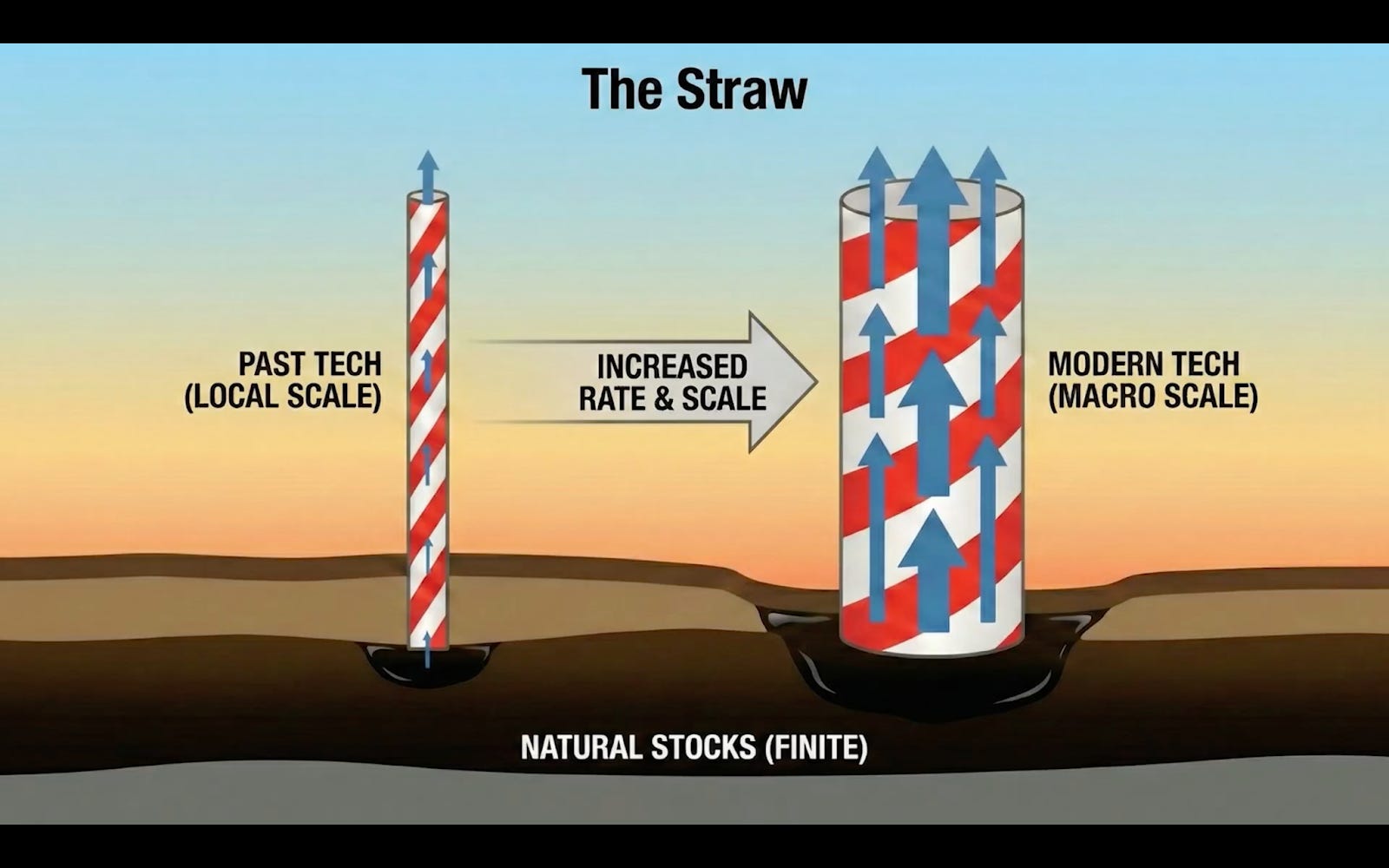 The Straw

PAST TECH
(LOCAL SCALE)

INCREASED
RATE & SCALE

MODERN TECH
(MACRO SCALE)

NATURAL STOCKS (FINITE)